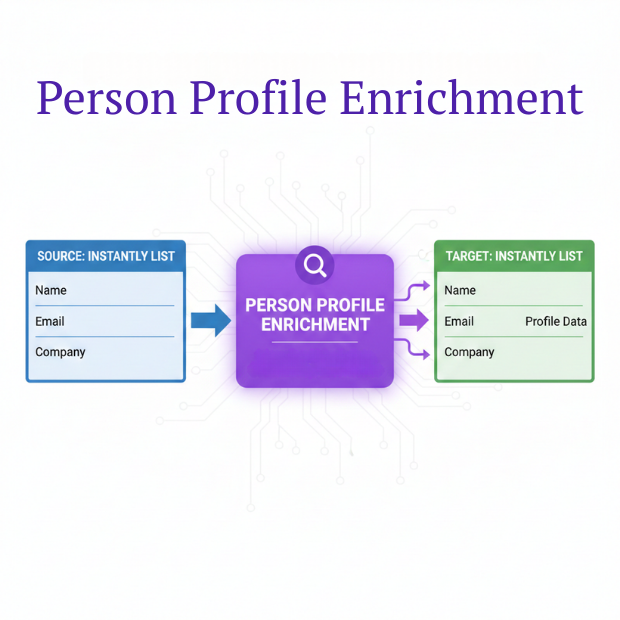 Person Profile Enrichment

SOURCE: INSTANTLY LIST

Name

Email

Company

PERSON PROFILE ENRICHMENT

TARGET: INSTANTLY LIST

Name

Email

Profile Data

Company